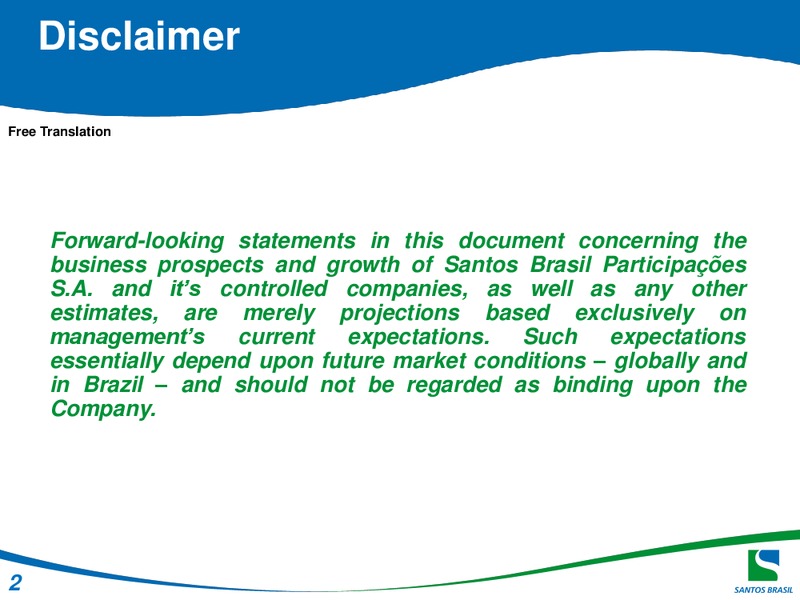 Disclaimer

Free Translation

Forward-looking statements in this document concerning the business prospects and growth of Santos Brasil Participações S.A. and it's controlled companies, as well as any other estimates, are merely projections based exclusively on management's current expectations. Such expectations essentially depend upon future market conditions – globally and in Brazil – and should not be regarded as binding upon the Company.

2

SANTOS BRASIL